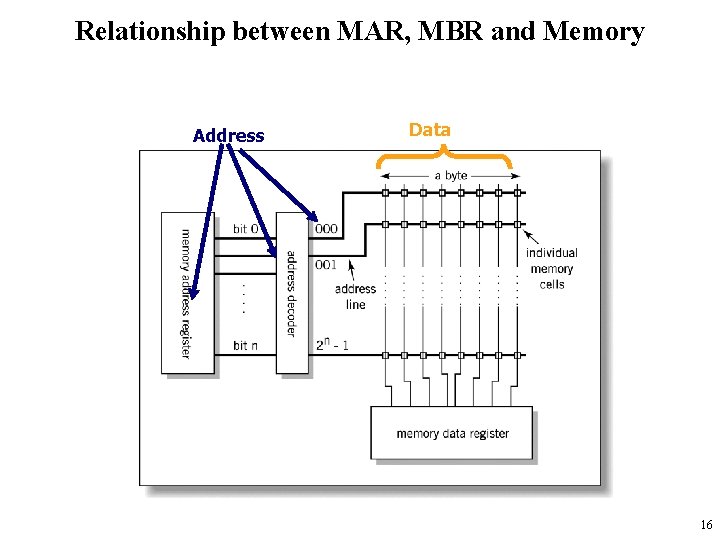 Relationship between MAR, MBR and Memory

Address

Data

a byte

memory address register

bit 0

bit n

address decoder

000

001

$2^n - 1$

address line

individual memory cells

memory data register

16